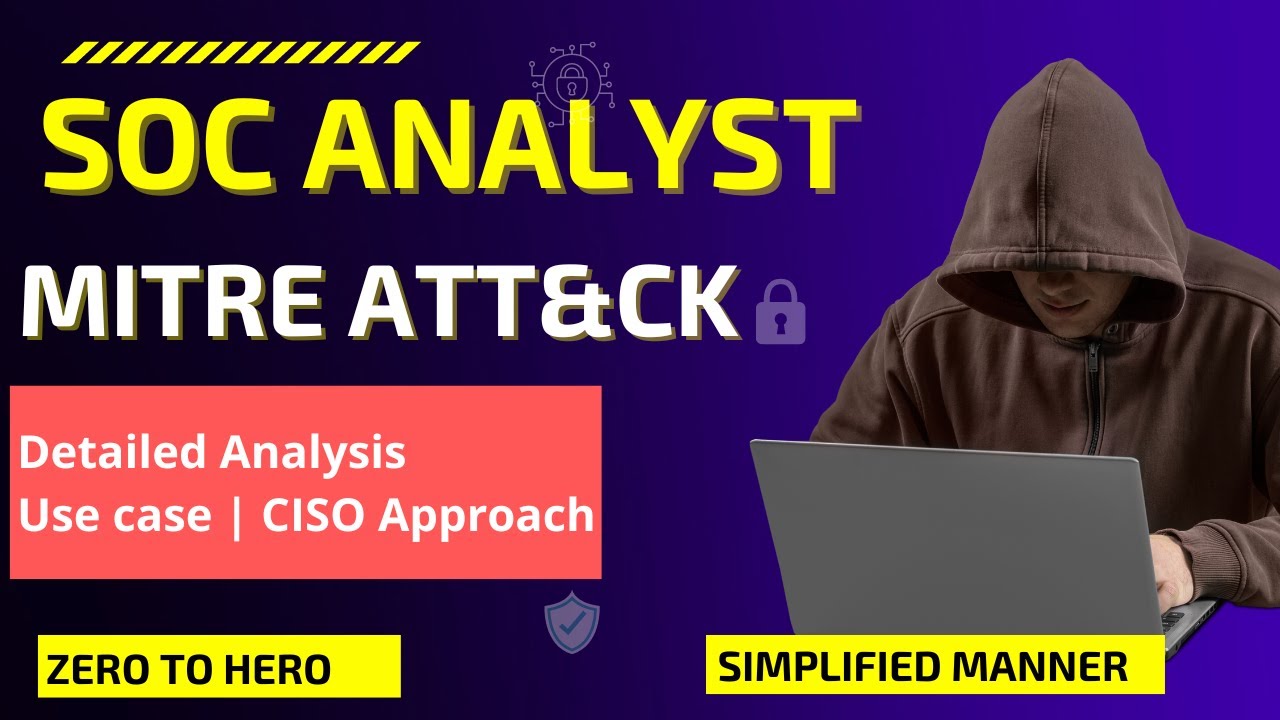 SOC ANALYST

MITRE ATT&CK

Detailed Analysis
Use case | CISO Approach

ZERO TO HERO

SIMPLIFIED MANNER